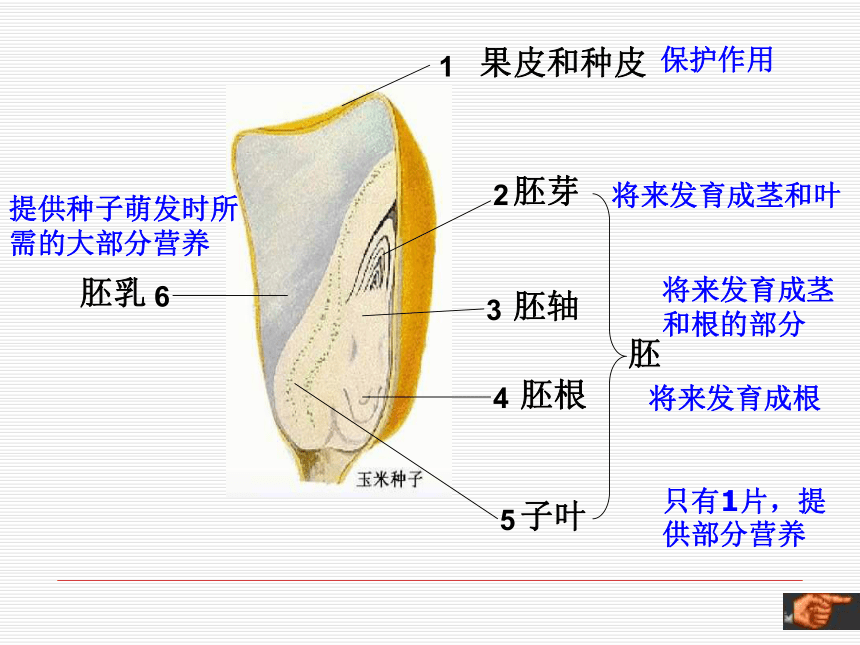 1 果皮和种皮 保护作用

提供种子萌发时所需的大部分营养

胚乳 6

2 胚芽 将来发育成茎和叶

3 胚轴 将来发育成茎和根的部分

胚

4 胚根 将来发育成根

玉米种子

5 子叶 只有1片，提供部分营养